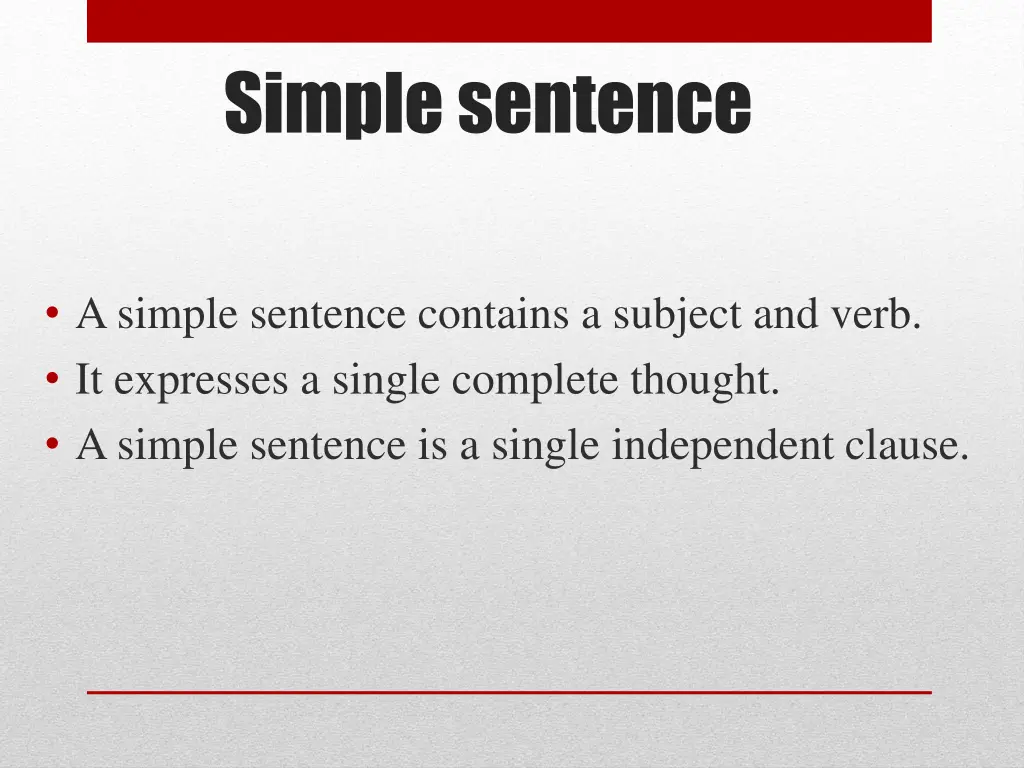 Simple sentence

• A simple sentence contains a subject and verb.
• It expresses a single complete thought.
• A simple sentence is a single independent clause.